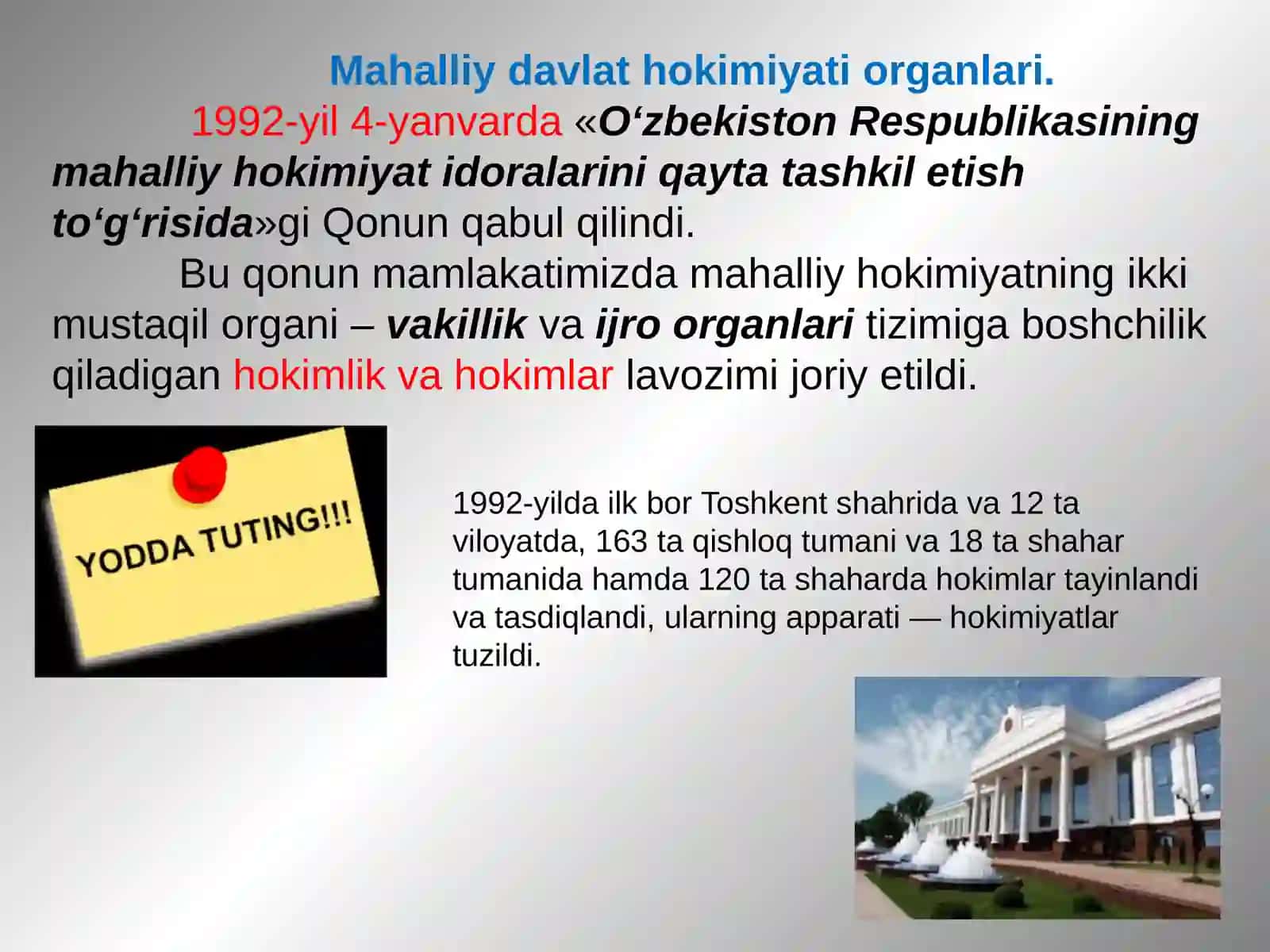 Mahalliy davlat hokimiyati organlari.

1992-yil 4-yanvarda «O‘zbekiston Respublikasining mahalliy hokimiyat idoralarini qayta tashkil etish to‘g‘risida»gi Qonun qabul qilindi.

Bu qonun mamlakatimizda mahalliy hokimiyatning ikki mustaqil organi – vakillik va ijro organlari tizimiga boshchilik qiladigan hokimlik va hokimlar lavozimi joriy etildi.

YODDA TUTING!!!

1992-yilda ilk bor Toshkent shahrida va 12 ta viloyatda, 163 ta qishloq tumani va 18 ta shahar tumanida hamda 120 ta shaharda hokimlar tayinlandi va tasdiqlandi, ularning apparati — hokimiyatlar tuzildi.